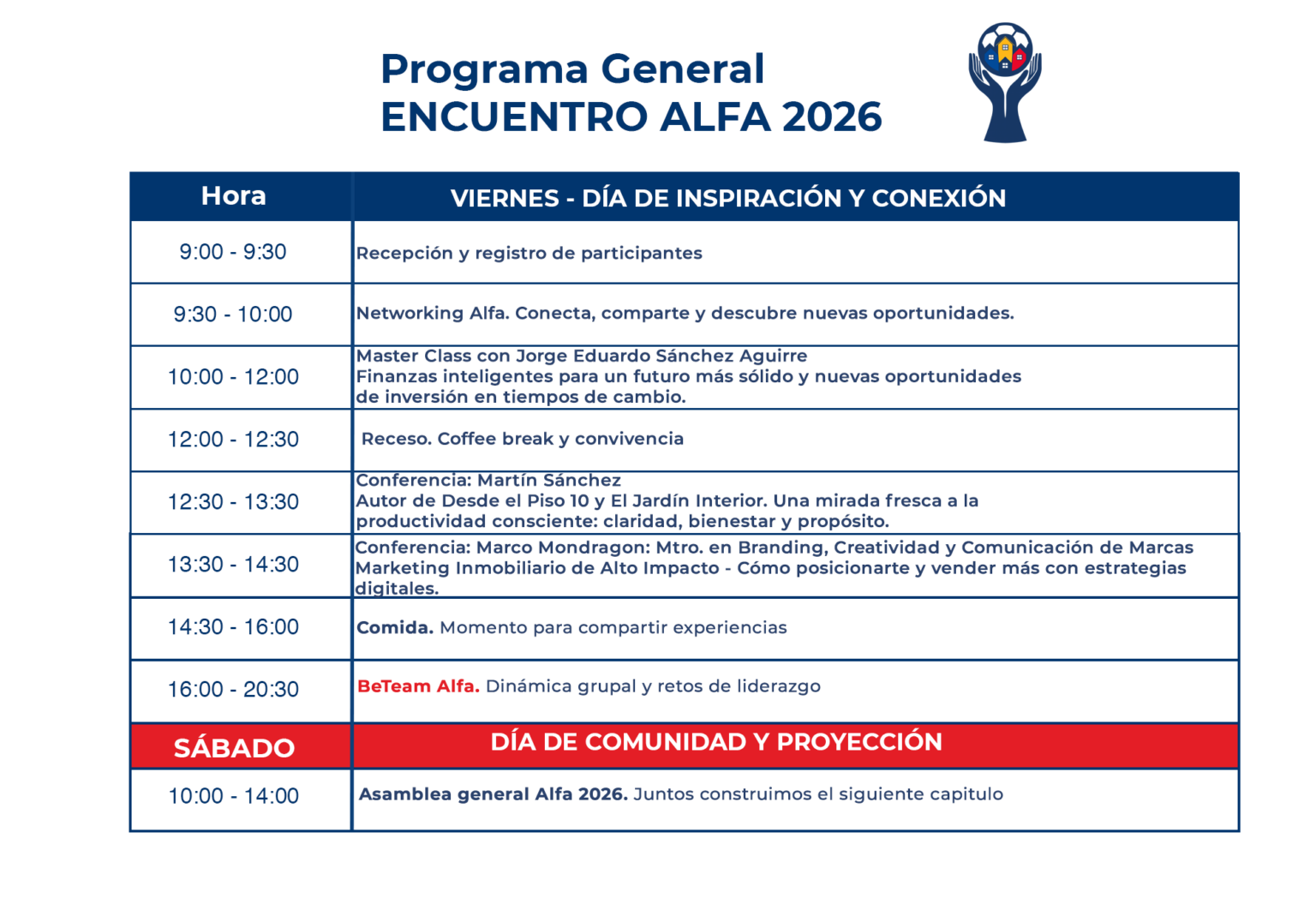 Programa General
ENCUENTRO ALFA 2026

| Hora | VIERNES - DÍA DE INSPIRACIÓN Y CONEXIÓN |
|---|---|
| 9:00 - 9:30 | Recepción y registro de participantes |
| 9:30 - 10:00 | Networking Alfa. Conecta, comparte y descubre nuevas oportunidades. |
| 10:00 - 12:00 | Master Class con Jorge Eduardo Sánchez Aguirre Finanzas inteligentes para un futuro más sólido y nuevas oportunidades de inversión en tiempos de cambio. |
| 12:00 - 12:30 | Receso. Coffee break y convivencia |
| 12:30 - 13:30 | Conferencia: Martín Sánchez Autor de Desde el Piso 10 y El Jardín Interior. Una mirada fresca a la productividad consciente: claridad, bienestar y propósito. |
| 13:30 - 14:30 | Conferencia: Marco Mondragon: Mtro. en Branding, Creatividad y Comunicación de Marcas Marketing Inmobiliario de Alto Impacto - Cómo posicionarte y vender más con estrategias digitales. |
| 14:30 - 16:00 | Comida. Momento para compartir experiencias |
| 16:00 - 20:30 | BeTeam Alfa. Dinámica grupal y retos de liderazgo |
| SÁBADO | DÍA DE COMUNIDAD Y PROYECCIÓN |
| 10:00 - 14:00 | Asamblea general Alfa 2026. Juntos construimos el siguiente capitulo |